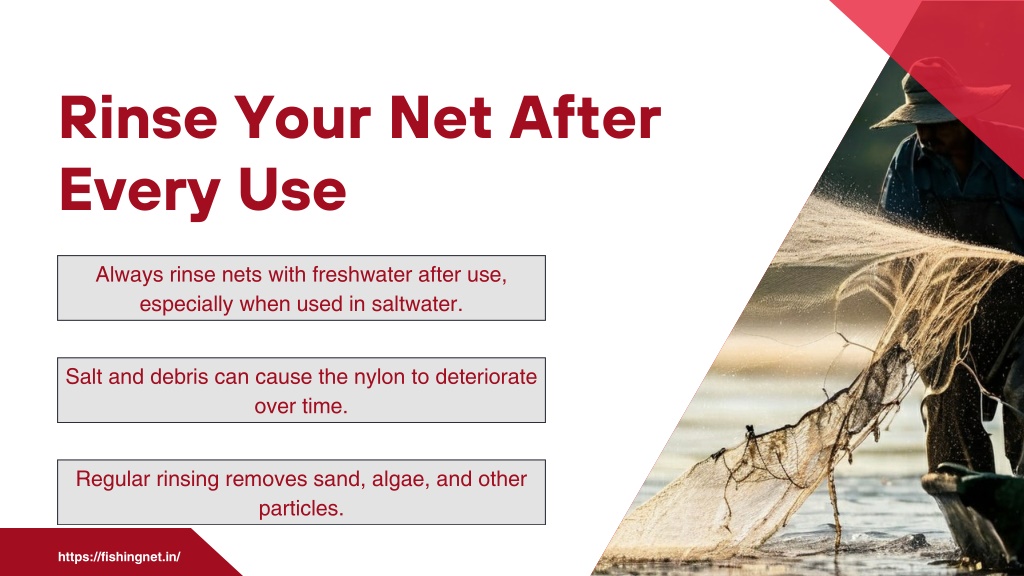 Rinse Your Net After Every Use

Always rinse nets with freshwater after use, especially when used in saltwater.

Salt and debris can cause the nylon to deteriorate over time.

Regular rinsing removes sand, algae, and other particles.

https://fishingnet.in/